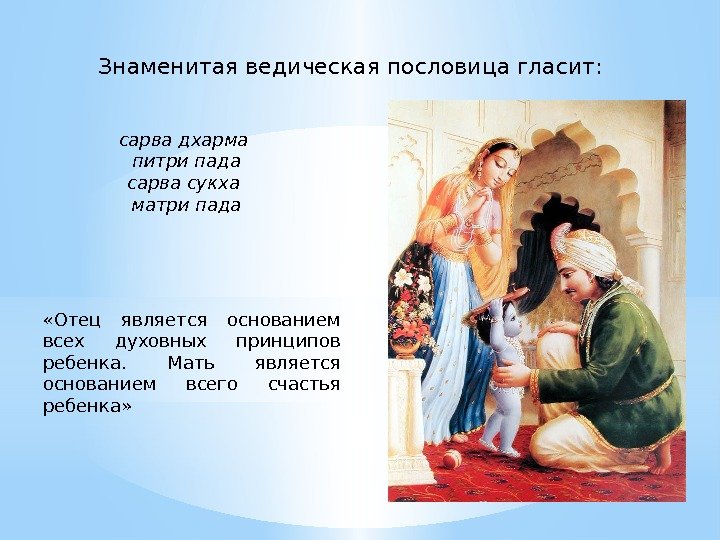 Знаменитая ведическая пословица гласит:

сарва дхарма
питри пада
сарва сукха
матри пада

«Отец является основанием всех духовных принципов ребенка. Мать является основанием всего счастья ребенка»